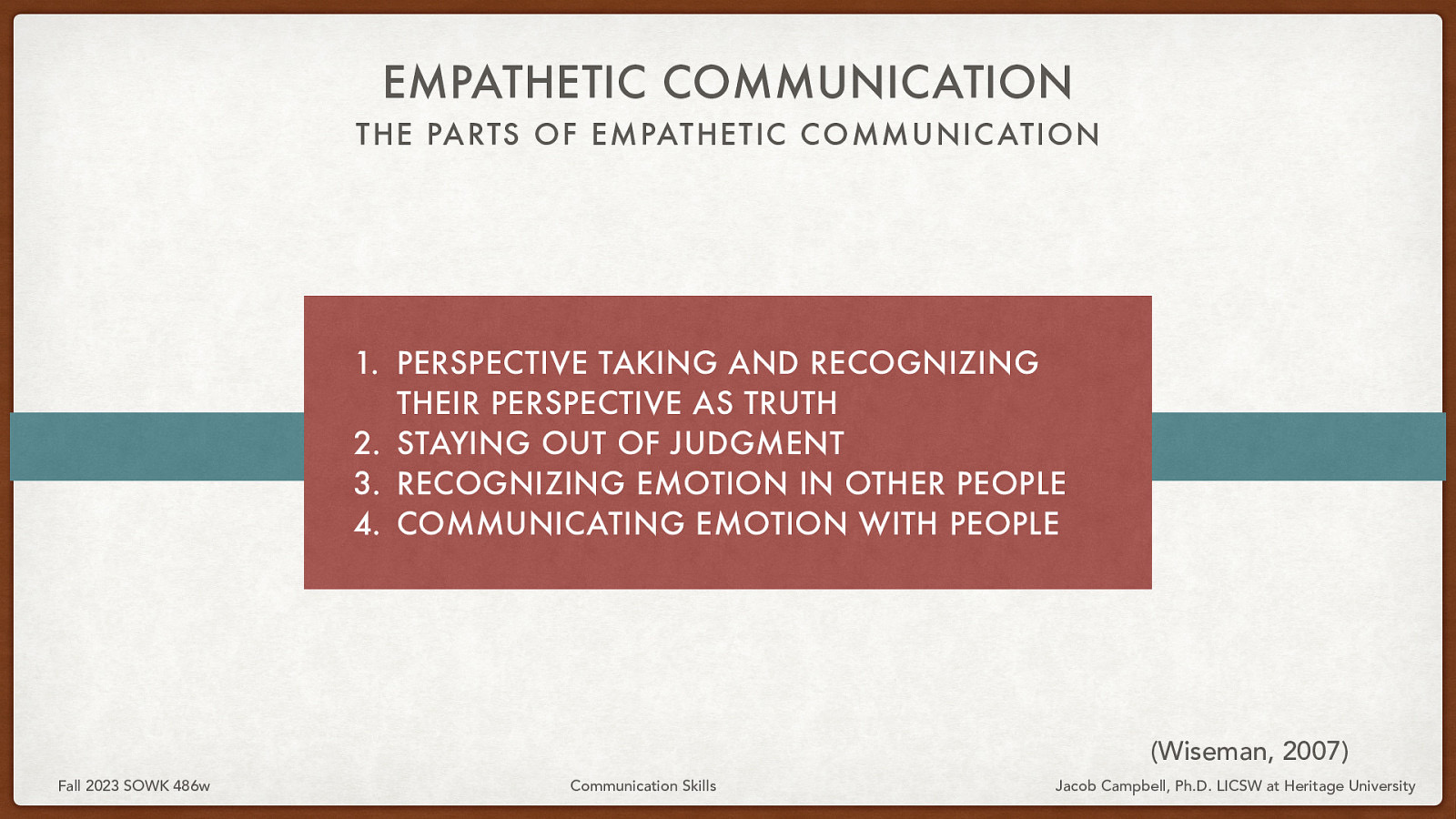 EMPATHETIC COMMUNICATION
THE PARTS OF EMPATHETIC COMMUNICATION

1. PERSPECTIVE TAKING AND RECOGNIZING THEIR PERSPECTIVE AS TRUTH
2. STAYING OUT OF JUDGMENT
3. RECOGNIZING EMOTION IN OTHER PEOPLE
4. COMMUNICATING EMOTION WITH PEOPLE

(Wiseman, 2007)

Fall 2023 SOWK 486w

Communication Skills

Jacob Campbell, Ph.D. LICSW at Heritage University